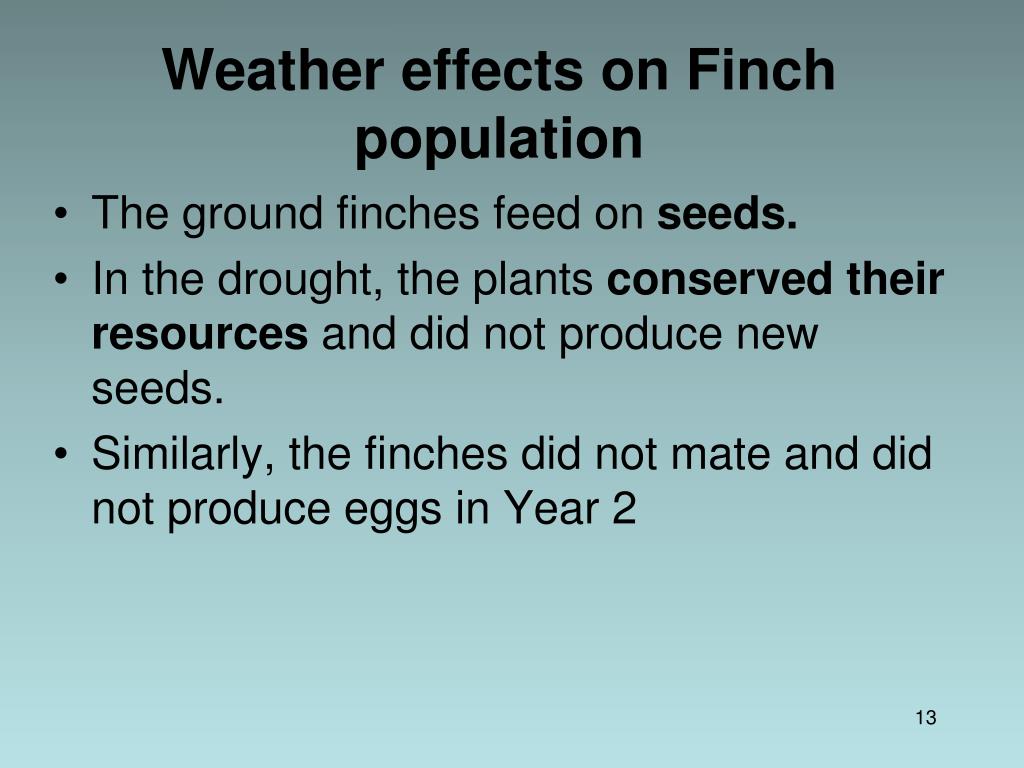 Weather effects on Finch population

• The ground finches feed on seeds.

• In the drought, the plants conserved their resources and did not produce new seeds.

• Similarly, the finches did not mate and did not produce eggs in Year 2

13